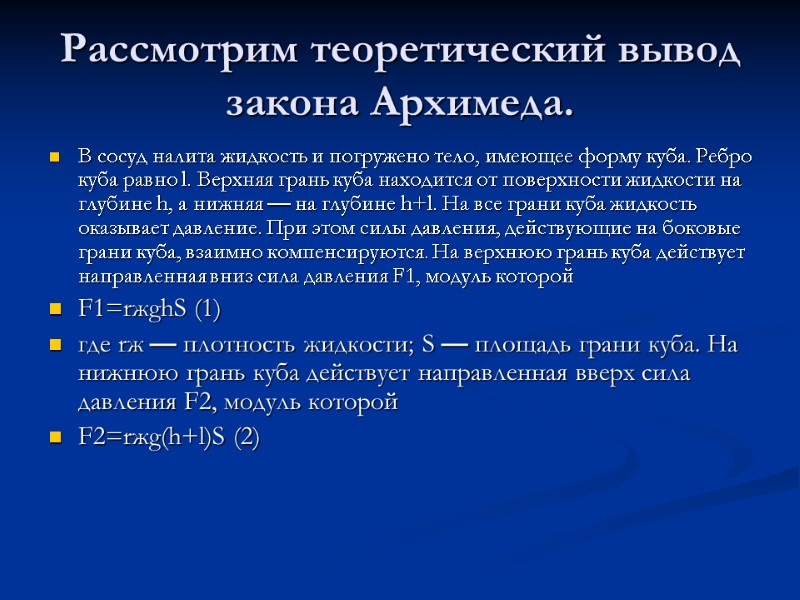 Рассмотрим теоретический вывод закона Архимеда.

В сосуд налита жидкость и погружено тело, имеющее форму куба. Ребро куба равно l. Верхняя грань куба находится от поверхности жидкости на глубине h, а нижняя — на глубине h+l. На все грани куба жидкость оказывает давление. При этом силы давления, действующие на боковые грани куба, взаимно компенсируются. На верхнюю грань куба действует направленная вниз сила давления F1, модуль которой

F1=rжghS (1)

где rж — плотность жидкости; S — площадь грани куба. На нижнюю грань куба действует направленная вверх сила давления F2, модуль которой

F2=rжg(h+l)S (2)